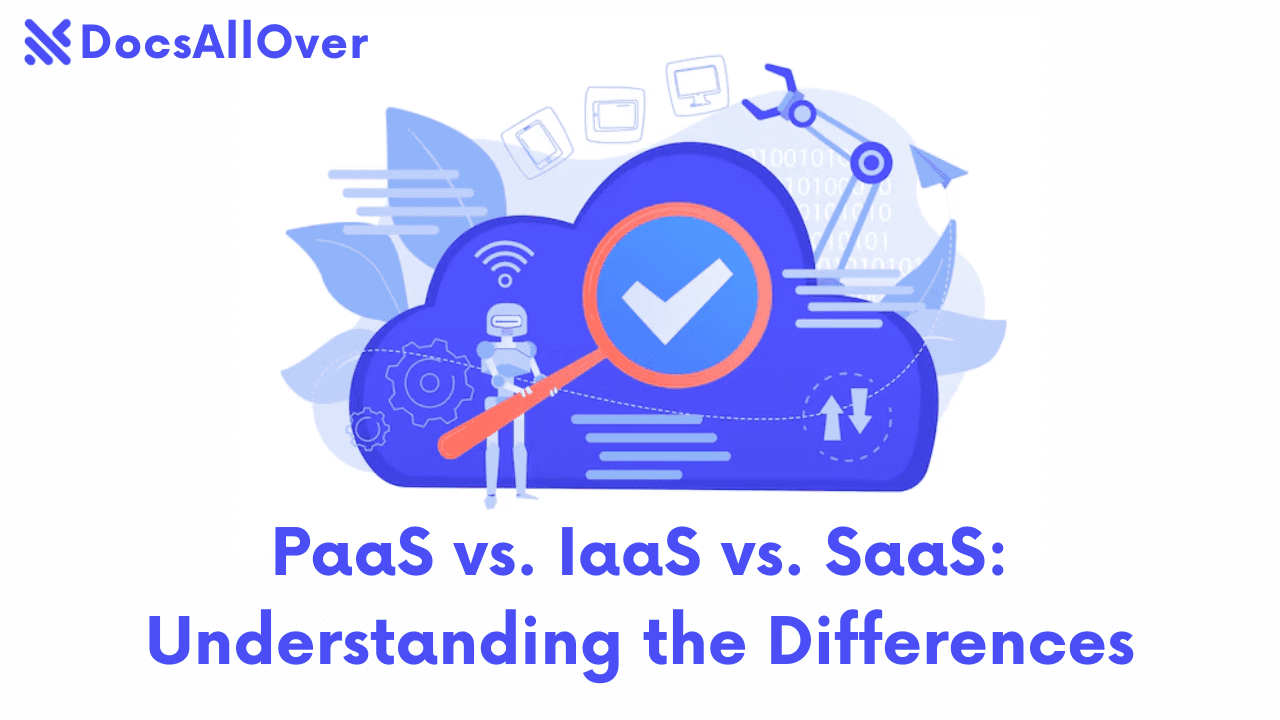 DocsAllOver

PaaS vs. IaaS vs. SaaS: Understanding the Differences